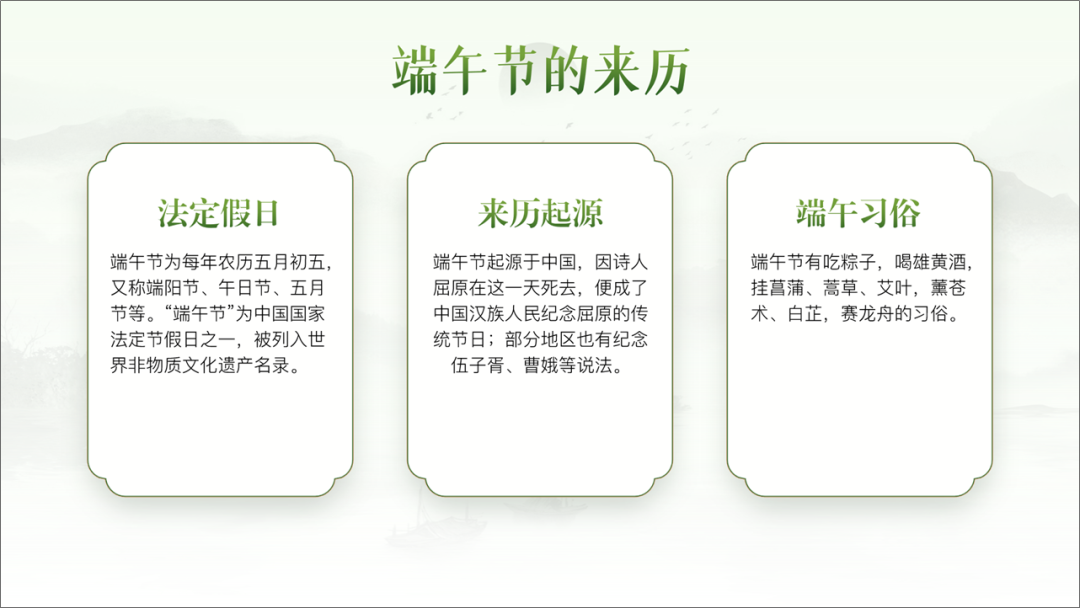 端午节的来历

法定假日

端午节为每年农历五月初五，又称端阳节、午日节、五月节等。“端午节”为中国国家法定节假日之一，被列入世界非物质文化遗产名录。

来历起源

端午节起源于中国，因诗人屈原在这一天死去，便成了中国汉族人民纪念屈原的传统节日；部分地区也有纪念伍子胥、曹娥等说法。

端午习俗

端午节有吃粽子，喝雄黄酒，挂菖蒲、蒿草、艾叶，薰苍术、白芷，赛龙舟的习俗。